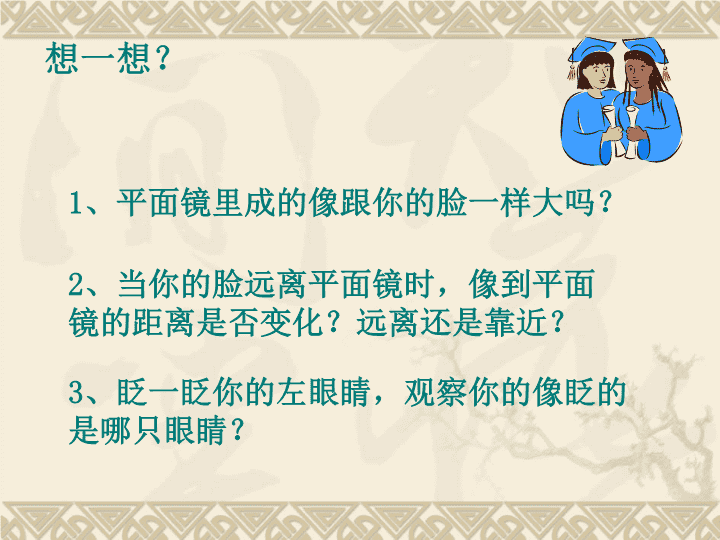 想一想？

1、平面镜里成的像跟你的脸一样大吗？

2、当你的脸远离平面镜时，像到平面镜的距离是否变化？远离还是靠近？

3、眨一眨你的左眼睛，观察你的像眨的是哪只眼睛？